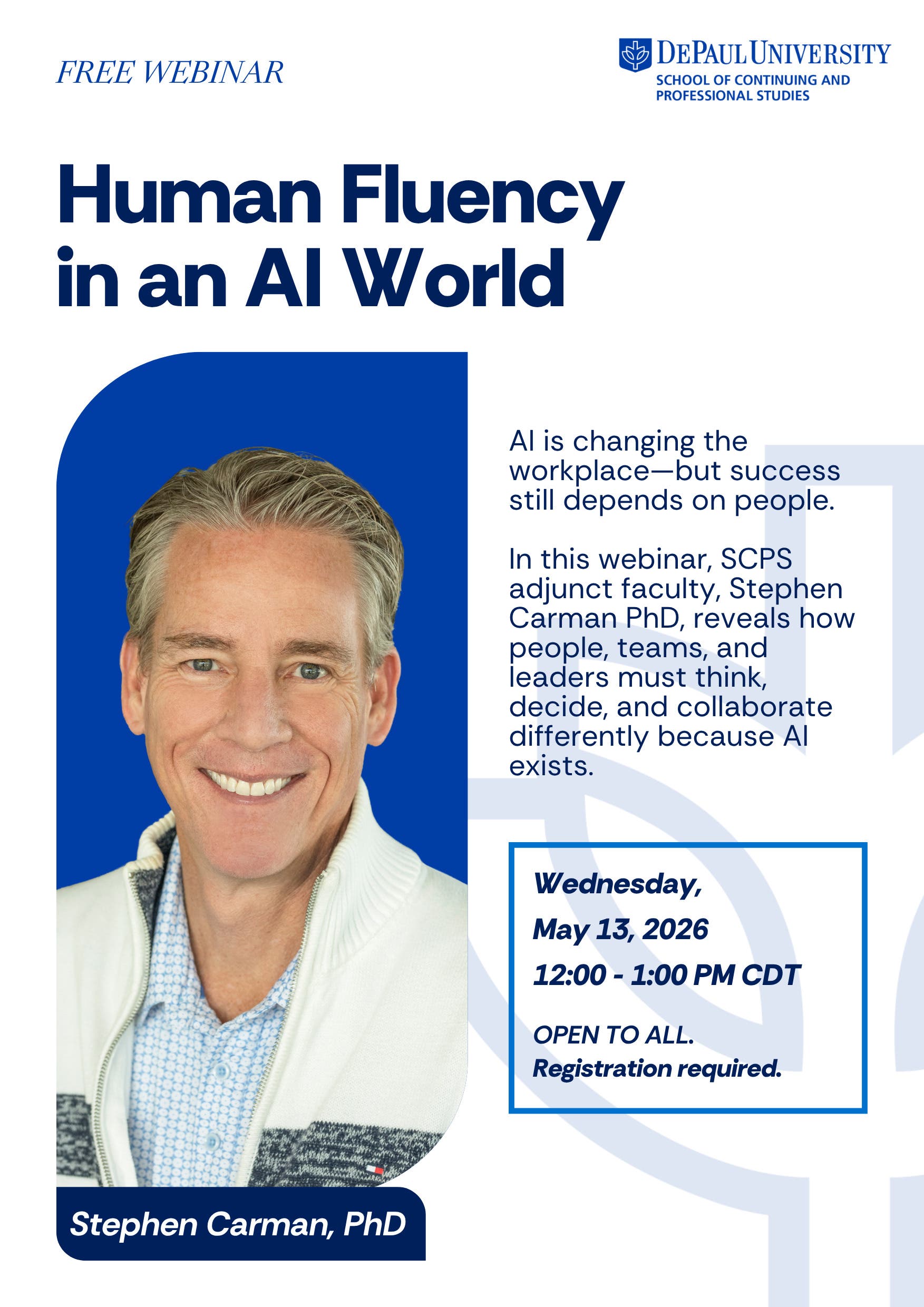 FREE WEBINAR

DEPAUL UNIVERSITY
SCHOOL OF CONTINUING AND PROFESSIONAL STUDIES

Human Fluency in an AI World

AI is changing the workplace—but success still depends on people.

In this webinar, SCPS adjunct faculty, Stephen Carman PhD, reveals how people, teams, and leaders must think, decide, and collaborate differently because AI exists.

Wednesday,
May 13, 2026
12:00 - 1:00 PM CDT

OPEN TO ALL.
Registration required.

Stephen Carman, PhD